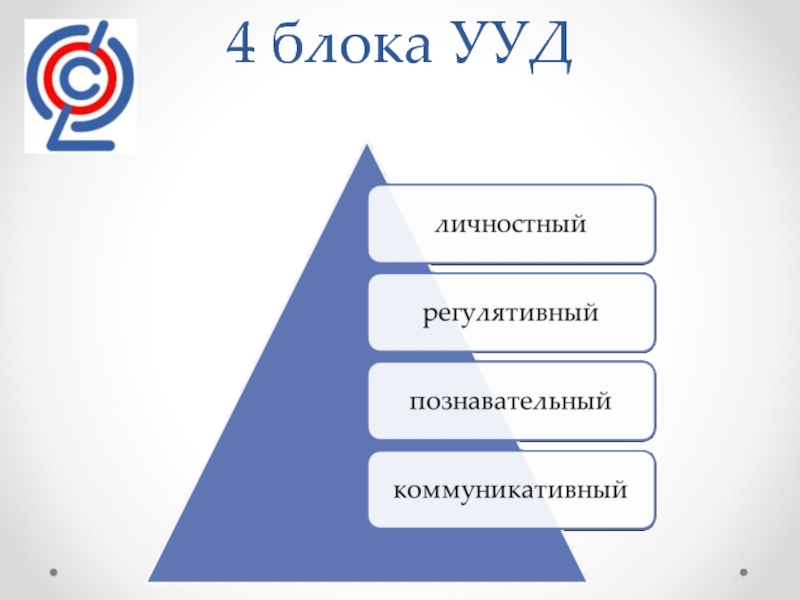 4 блока УУД

личностный

регулятивный

познавательный

коммуникативный